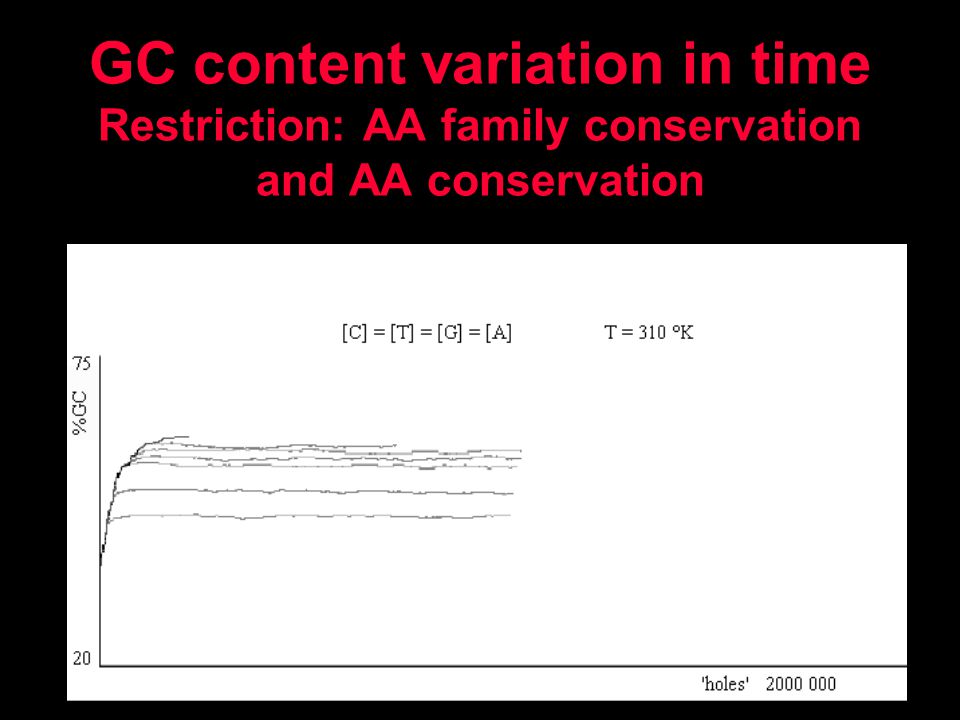 GC content variation in time
Restriction: AA family conservation and AA conservation

[C] = [T] = [G] = [A]

T = 310 °K

75

%GC

20

'holes' 2000 000